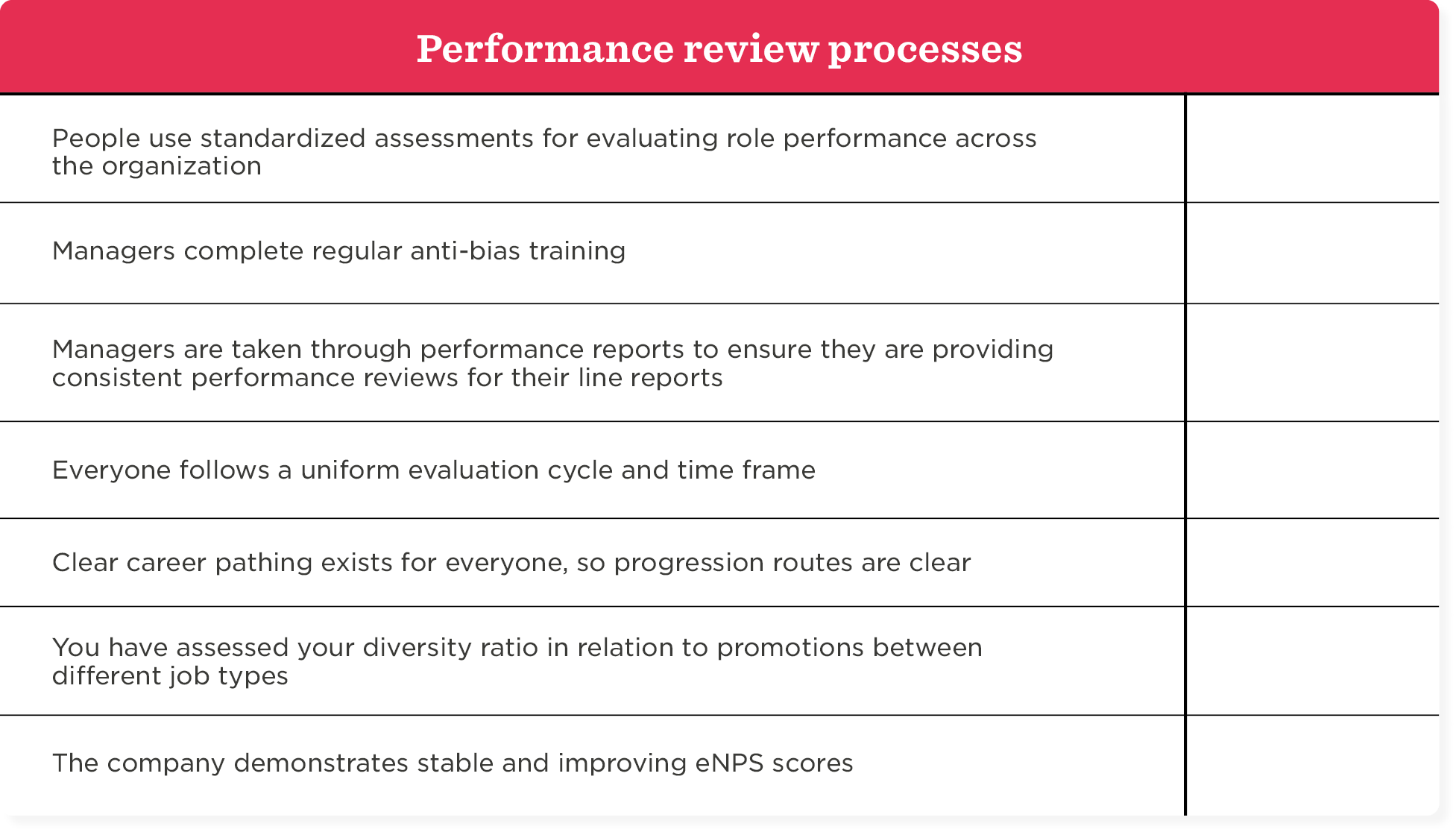 | Performance review processes | |
|---|---|
| People use standardized assessments for evaluating role performance across the organization | |
| Managers complete regular anti-bias training | |
| Managers are taken through performance reports to ensure they are providing consistent performance reviews for their line reports | |
| Everyone follows a uniform evaluation cycle and time frame | |
| Clear career pathing exists for everyone, so progression routes are clear | |
| You have assessed your diversity ratio in relation to promotions between different job types | |
| The company demonstrates stable and improving eNPS scores | |